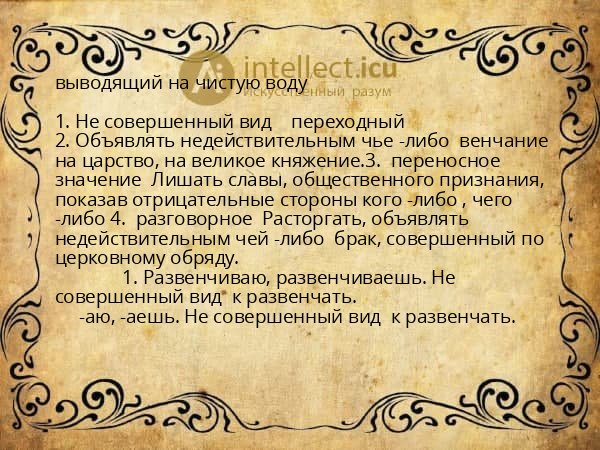 intellect.icu
Искусственный разум

выводящий на чистую воду

1. Не совершенный вид переходный
2. Объявлять недействительным чье -либо венчание на царство, на великое княжение.3. переносное значение Лишать славы, общественного признания, показав отрицательные стороны кого -либо , чего -либо 4. разговорное Расторгать, объявлять недействительным чей -либо брак, совершенный по церковному обряду.

1. Развенчиваю, развенчиваешь. Не совершенный вид к развенчать.

-аю, -аешь. Не совершенный вид к развенчать.